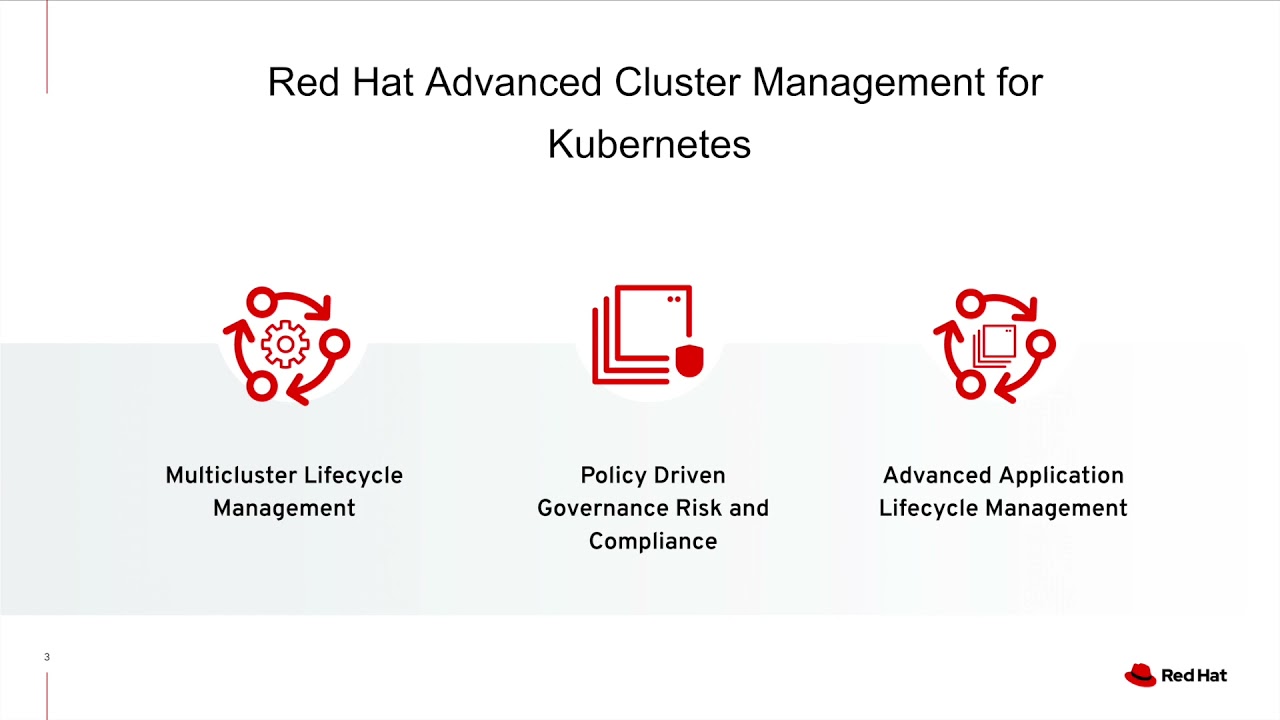 Red Hat Advanced Cluster Management for Kubernetes

Multicluster Lifecycle Management

Policy Driven Governance Risk and Compliance

Advanced Application Lifecycle Management

3

Red Hat